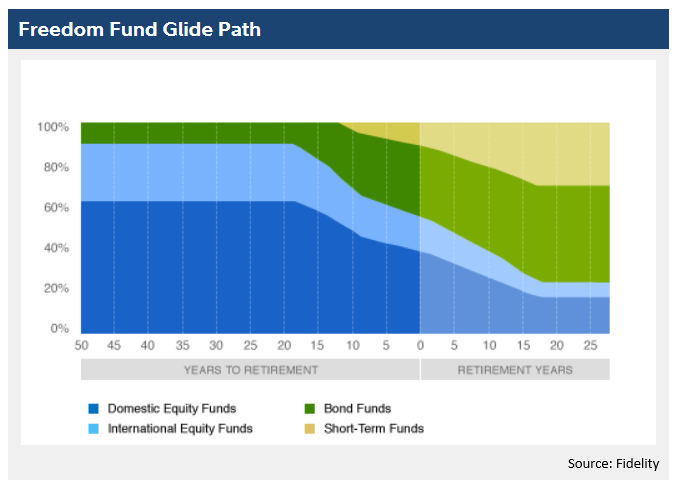 Freedom Fund Glide Path

100%
80%
60%
40%
20%
0%

50 45 40 35 30 25 20 15 10 5 0 5 10 15 20 25

YEARS TO RETIREMENT
RETIREMENT YEARS

Domestic Equity Funds
International Equity Funds
Bond Funds
Short-Term Funds

Source: Fidelity